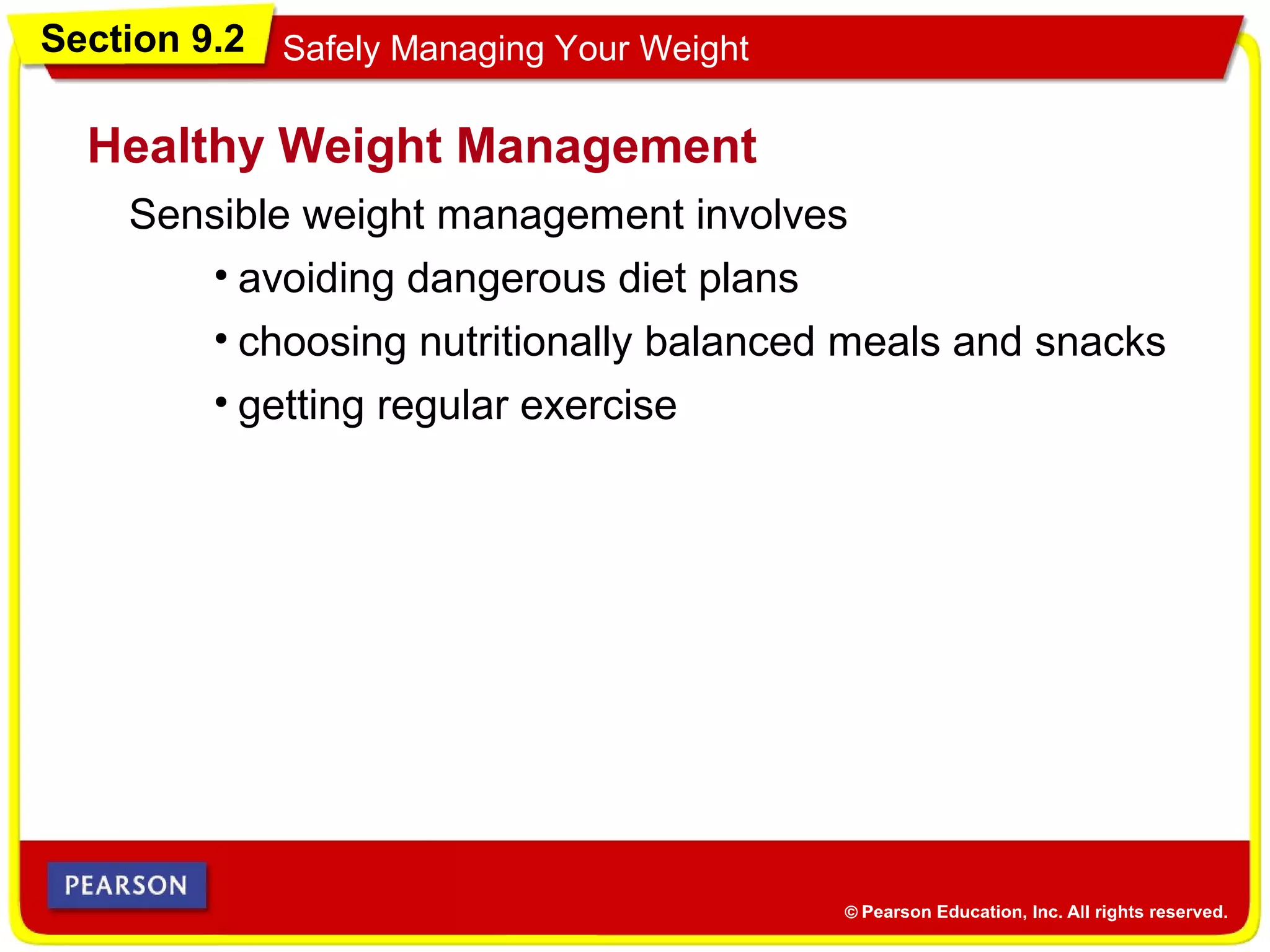 Section 9.2 Safely Managing Your Weight

Healthy Weight Management

Sensible weight management involves

• avoiding dangerous diet plans

• choosing nutritionally balanced meals and snacks

• getting regular exercise

PEARSON

© Pearson Education, Inc. All rights reserved.